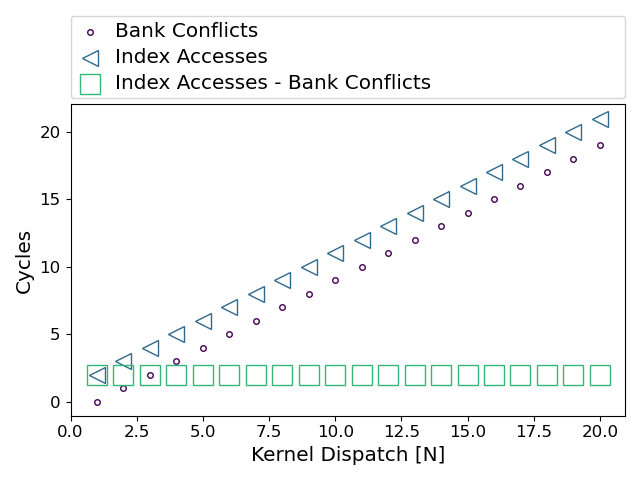 Bank Conflicts
Index Accesses
Index Accesses - Bank Conflicts

Cycles

20
15
10
5
0

0.0 2.5 5.0 7.5 10.0 12.5 15.0 17.5 20.0

Kernel Dispatch [N]